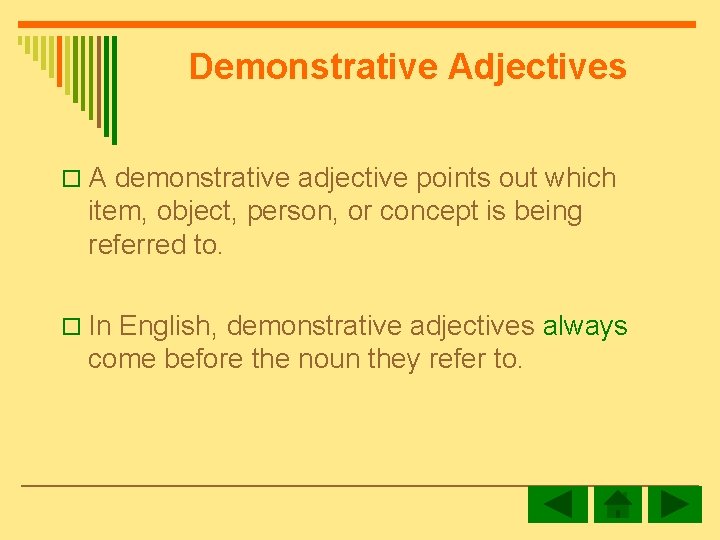 Demonstrative Adjectives

A demonstrative adjective points out which item, object, person, or concept is being referred to.

In English, demonstrative adjectives always come before the noun they refer to.